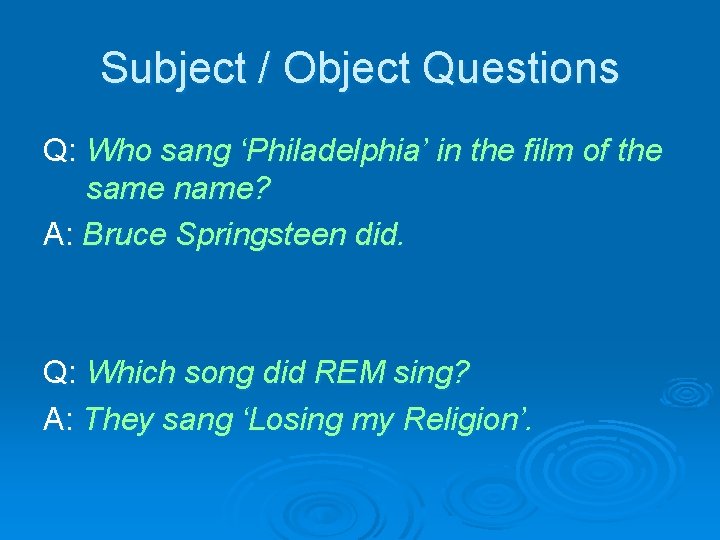 Subject / Object Questions

Q: Who sang ‘Philadelphia’ in the film of the same name?

A: Bruce Springsteen did.

Q: Which song did REM sing?

A: They sang ‘Losing my Religion’.